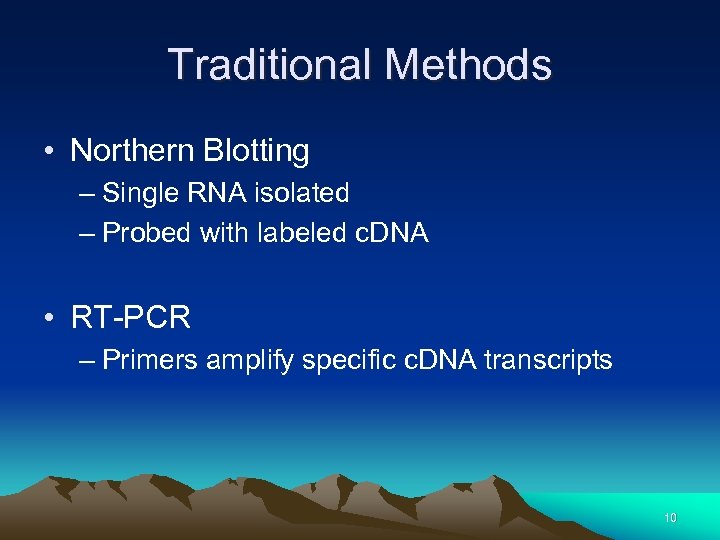 Traditional Methods

• Northern Blotting
– Single RNA isolated
– Probed with labeled cDNA

• RT-PCR
– Primers amplify specific cDNA transcripts

10